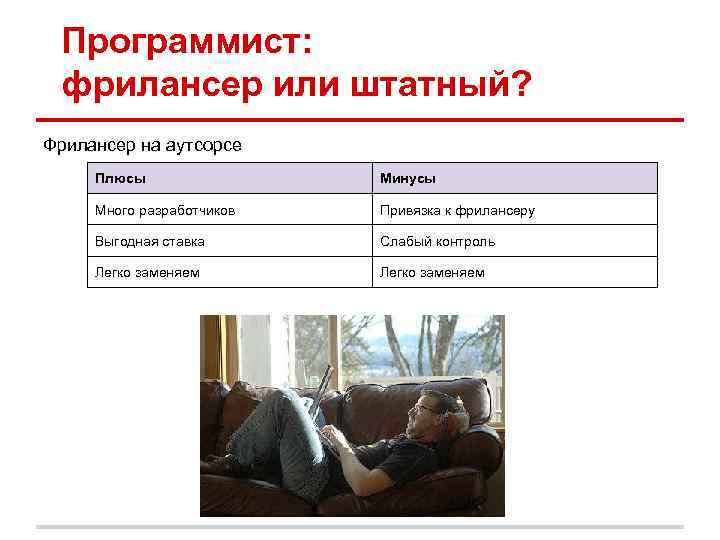 Программист: фрилансер или штатный?

Фрилансер на аутсорсе

| Плюсы | Минусы |
|---|---|
| Много разработчиков | Привязка к фрилансеру |
| Выгодная ставка | Слабый контроль |
| Легко заменяем | Легко заменяем |